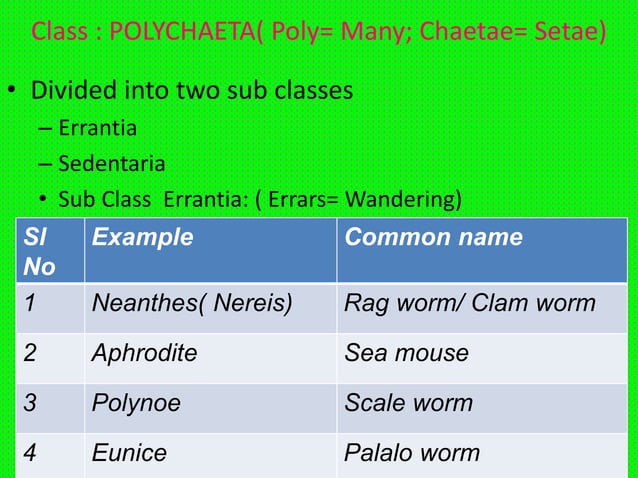 Class : POLYCHAETA( Poly= Many; Chaetae= Setae)

• Divided into two sub classes
– Errantia
– Sedentaria
• Sub Class Errantia: ( Errars= Wandering)

| Sl No | Example | Common name |
|---|---|---|
| 1 | Neanthes( Nereis) | Rag worm/ Clam worm |
| 2 | Aphrodite | Sea mouse |
| 3 | Polynoe | Scale worm |
| 4 | Eunice | Palalo worm |